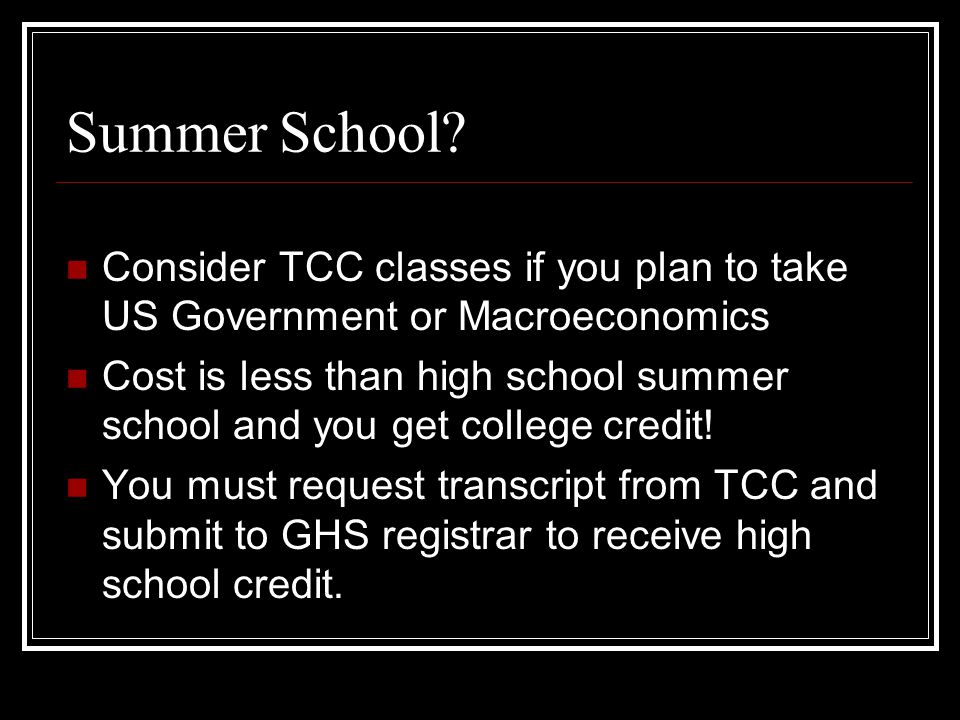 Summer School?

Consider TCC classes if you plan to take US Government or Macroeconomics

Cost is less than high school summer school and you get college credit!

You must request transcript from TCC and submit to GHS registrar to receive high school credit.